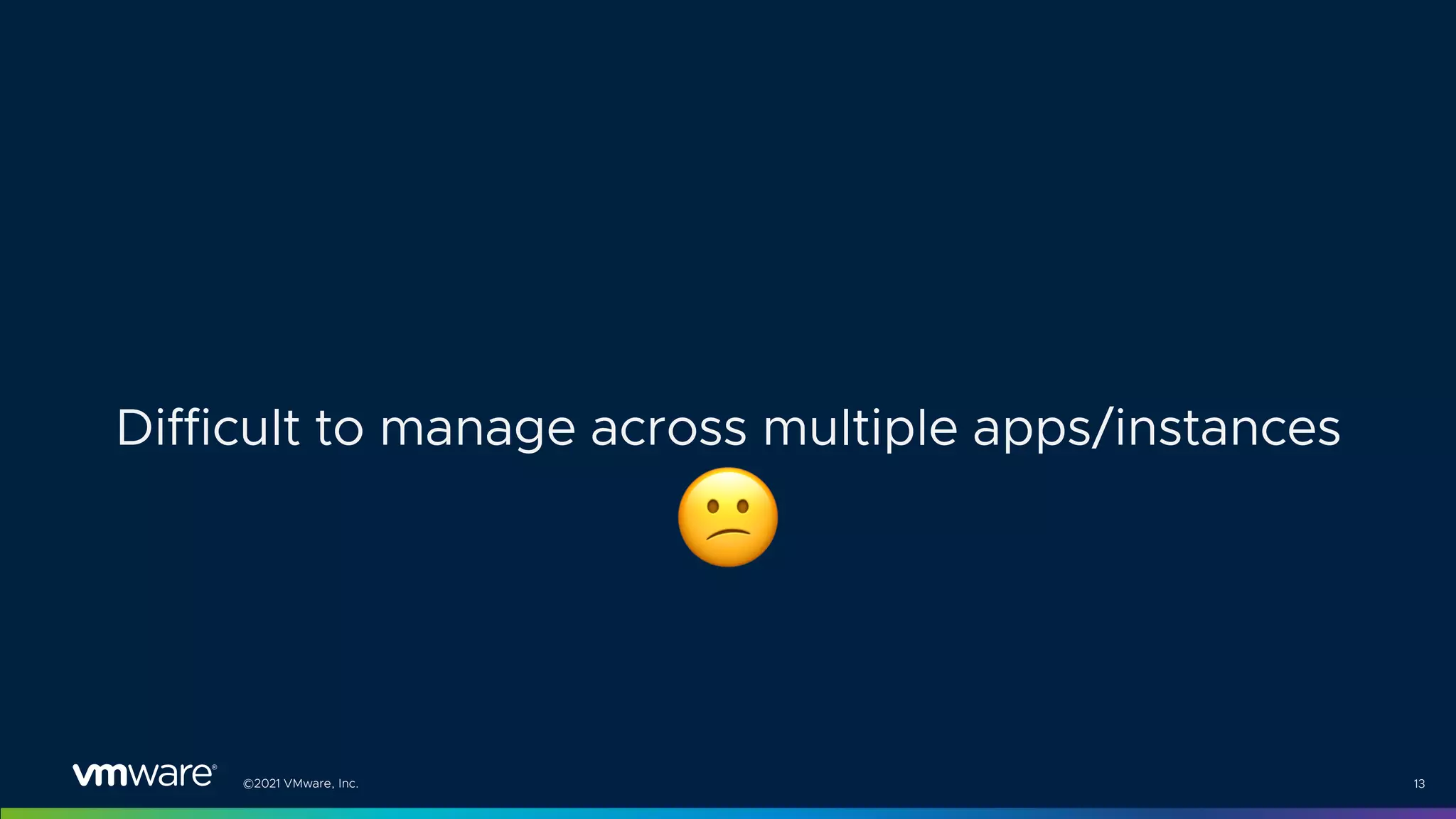 Difficult to manage across multiple apps/instances

😕

vmware®

©2021 VMware, Inc.

13